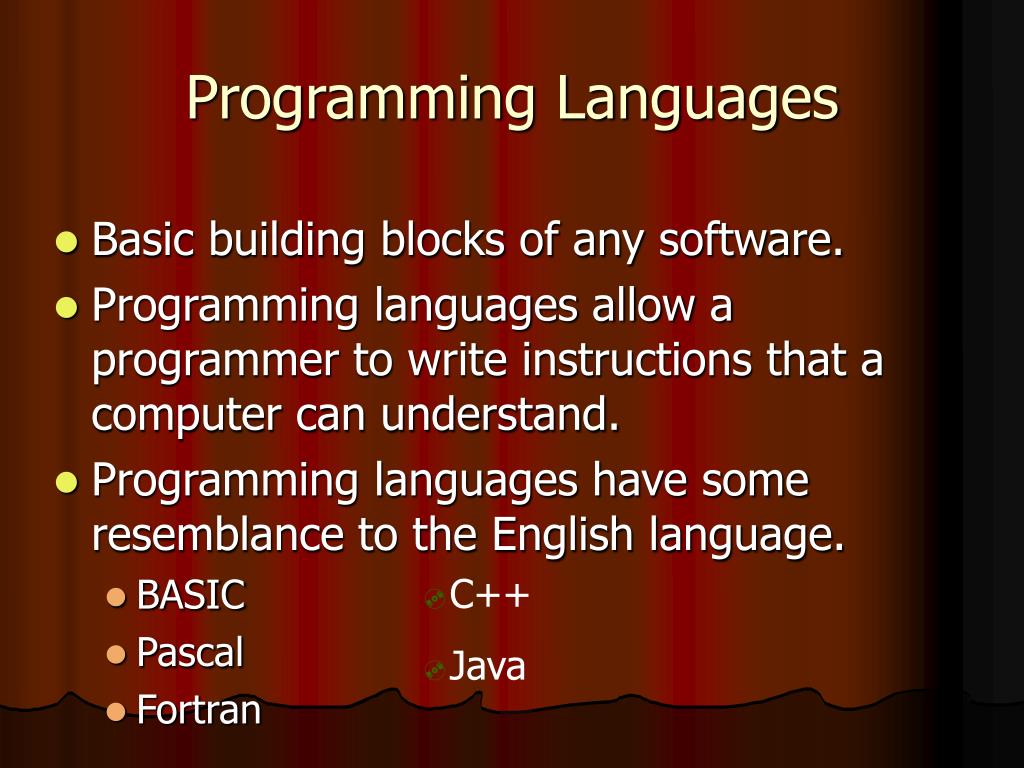 Programming Languages

Basic building blocks of any software.

Programming languages allow a programmer to write instructions that a computer can understand.

Programming languages have some resemblance to the English language.

BASIC

Pascal

Fortran

C++

Java